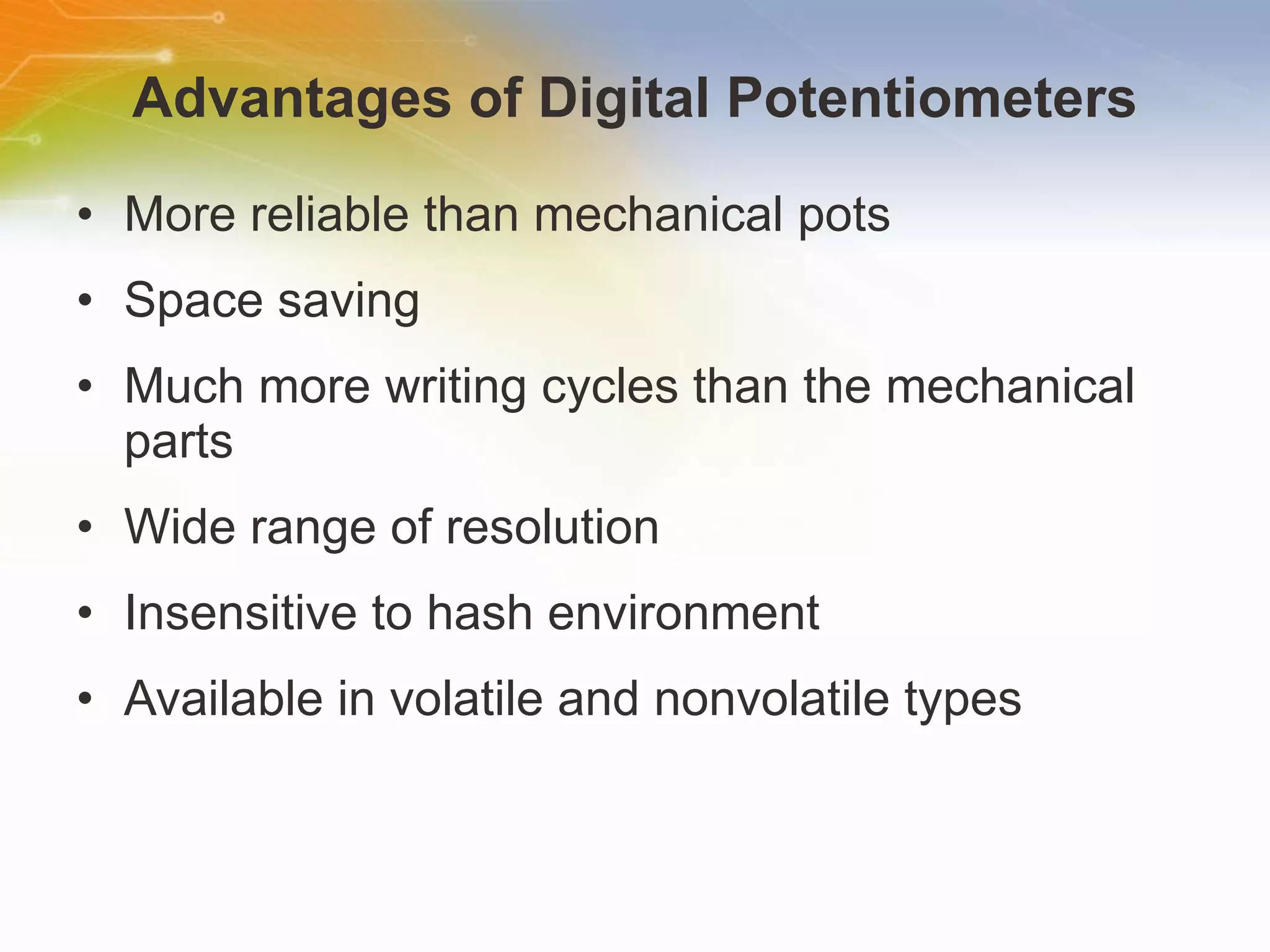 Advantages of Digital Potentiometers

• More reliable than mechanical pots

• Space saving

• Much more writing cycles than the mechanical parts

• Wide range of resolution

• Insensitive to hash environment

• Available in volatile and nonvolatile types